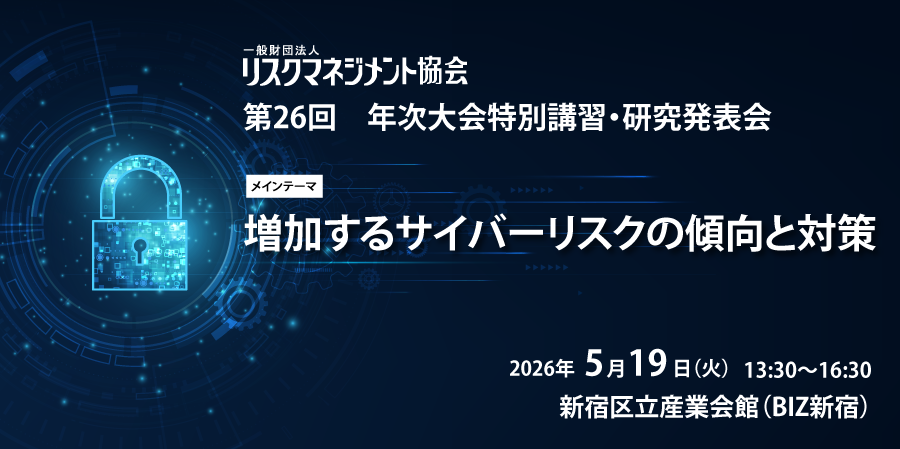 一般財団法人
リスクマネジメント協会
第26回　年次大会特別講習・研究発表会

メインテーマ
増加するサイバーリスクの傾向と対策

2026年 5月19日(火) 13:30～16:30
新宿区立産業会館(BIZ新宿)